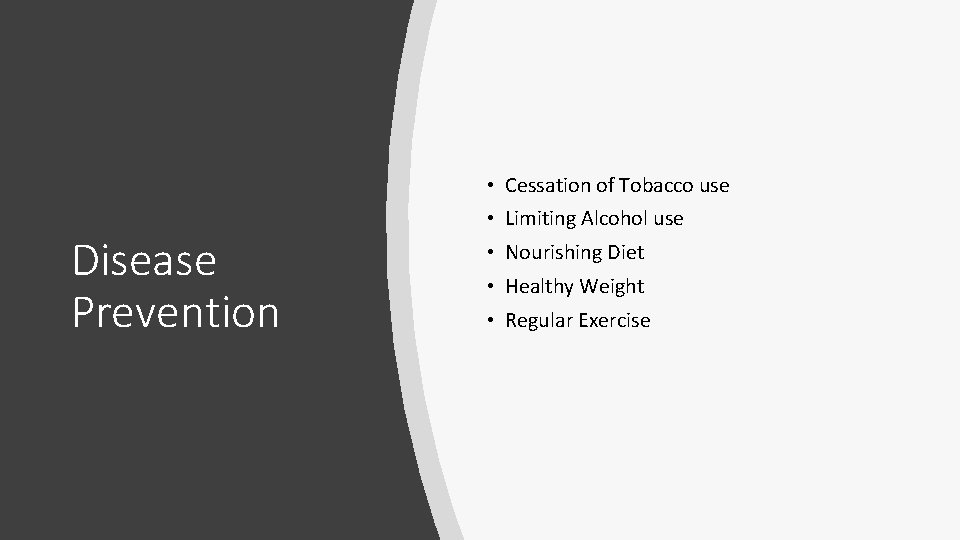 Disease Prevention

• Cessation of Tobacco use
• Limiting Alcohol use
• Nourishing Diet
• Healthy Weight
• Regular Exercise